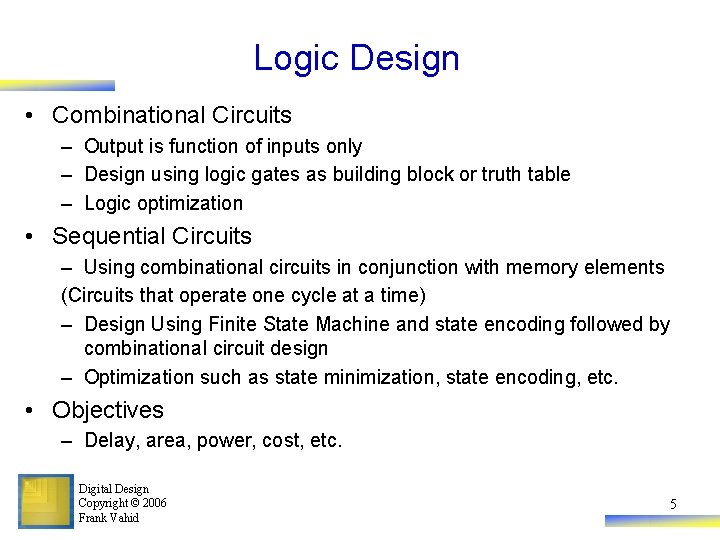 Logic Design

• Combinational Circuits
– Output is function of inputs only
– Design using logic gates as building block or truth table
– Logic optimization

• Sequential Circuits
– Using combinational circuits in conjunction with memory elements
(Circuits that operate one cycle at a time)
– Design Using Finite State Machine and state encoding followed by combinational circuit design
– Optimization such as state minimization, state encoding, etc.

• Objectives
– Delay, area, power, cost, etc.

Digital Design
Copyright © 2006
Frank Vahid

5